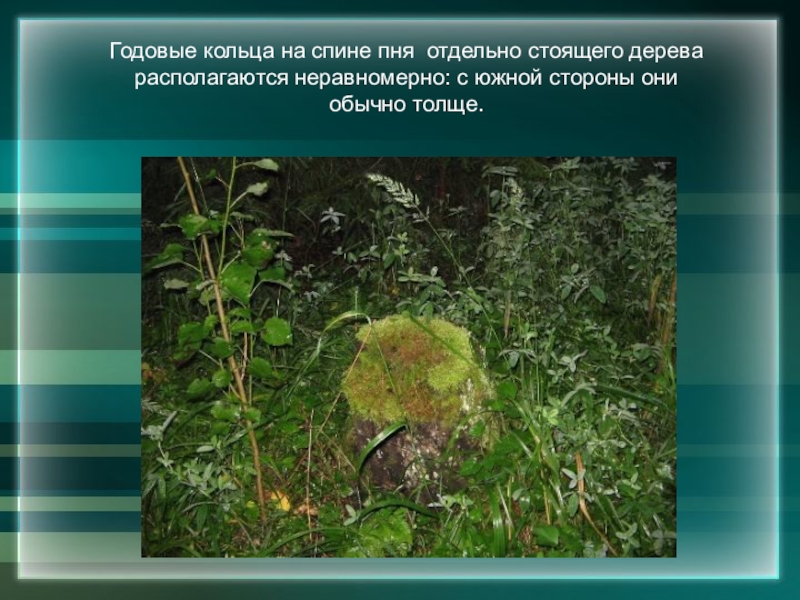 Годовые кольца на спине пня  отдельно стоящего дерева располагаются неравномерно: с южной стороны они обычно толще.